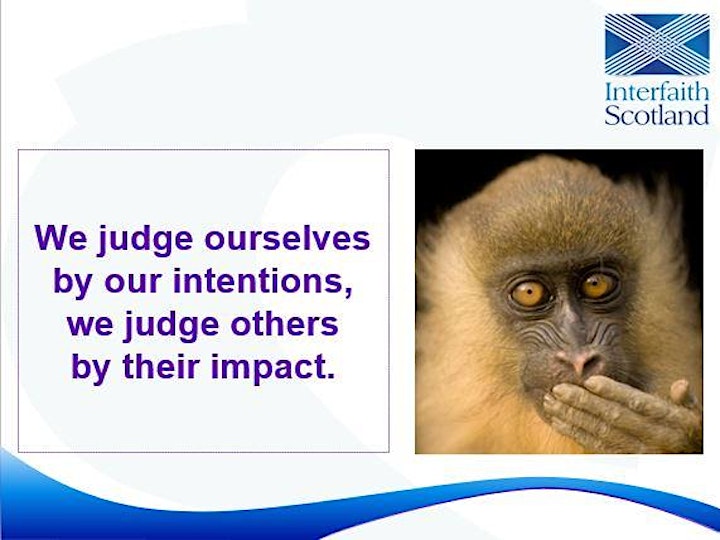 Interfaith Scotland

We judge ourselves by our intentions, we judge others by their impact.